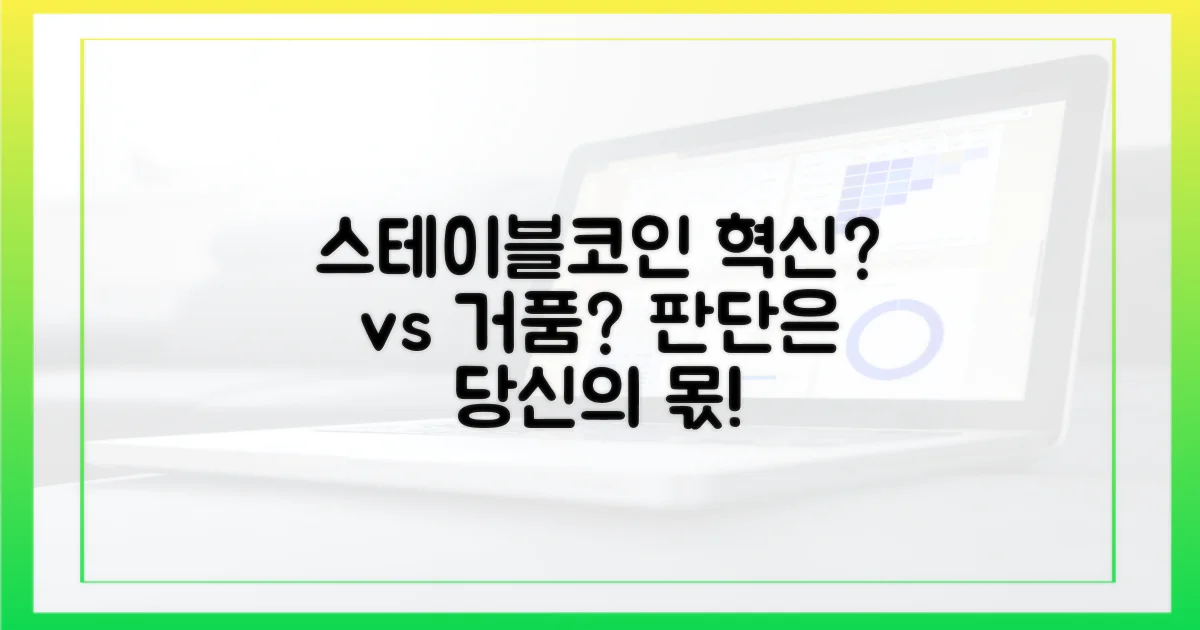 스테이블코인 혁신? vs 거품? 판단은 당신의 몫!